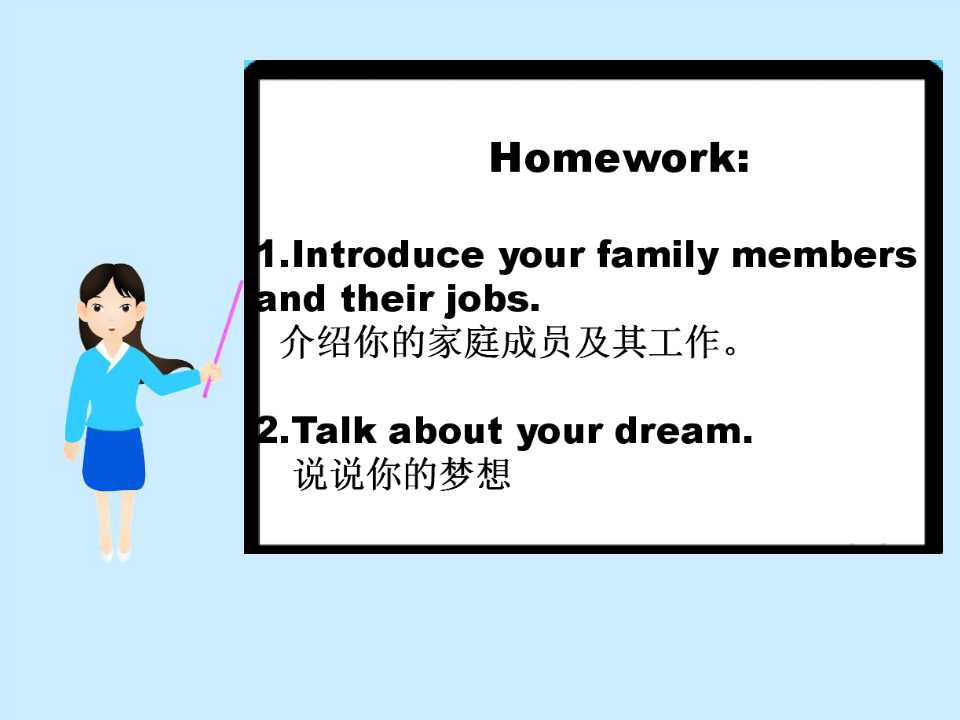 Homework:

1.Introduce your family members and their jobs.

介绍你的家庭成员及其工作。

2.Talk about your dream.

说说你的梦想